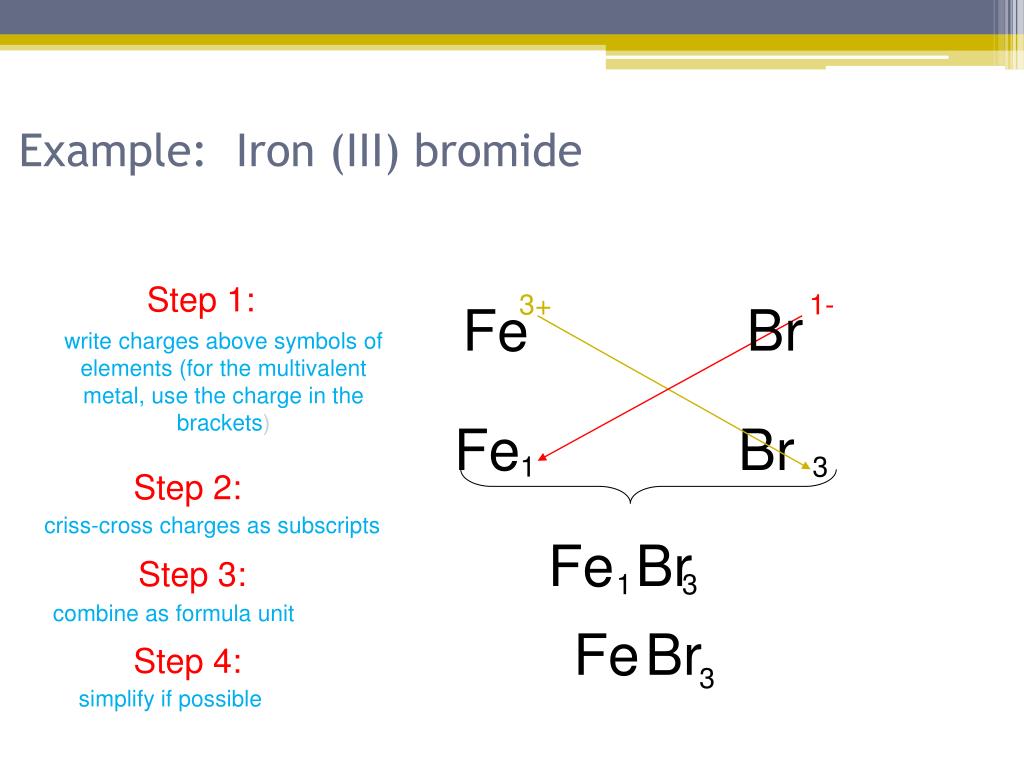 Example: Iron (III) bromide

Step 1:

write charges above symbols of elements (for the multivalent metal, use the charge in the brackets)

Step 2:

criss-cross charges as subscripts

Step 3:

combine as formula unit

Step 4:

simplify if possible

$Fe^{3+}$ $Br^{1-}$

$Fe_1$ $Br_3$

$Fe_1Br_3$

$FeBr_3$